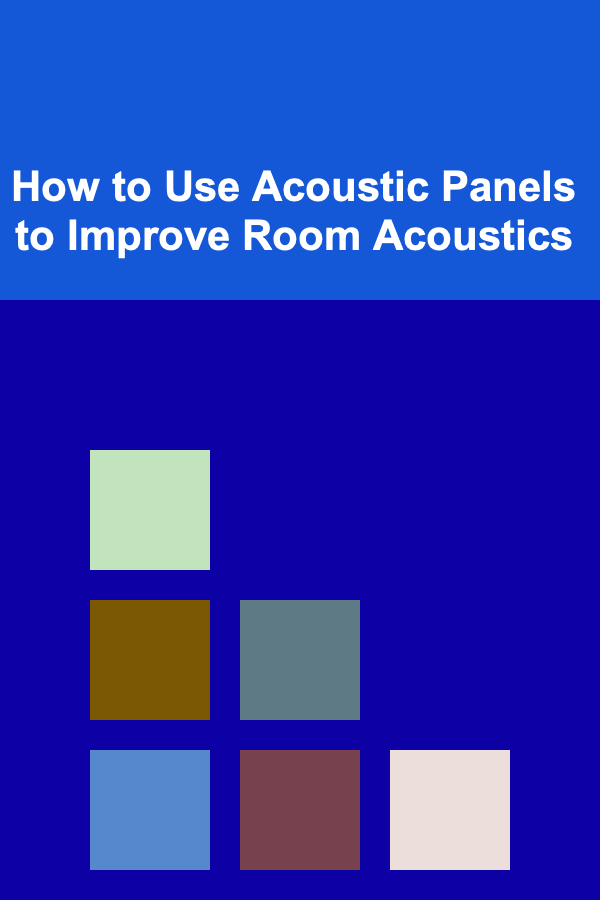 How to Use Acoustic Panels to Improve Room Acoustics